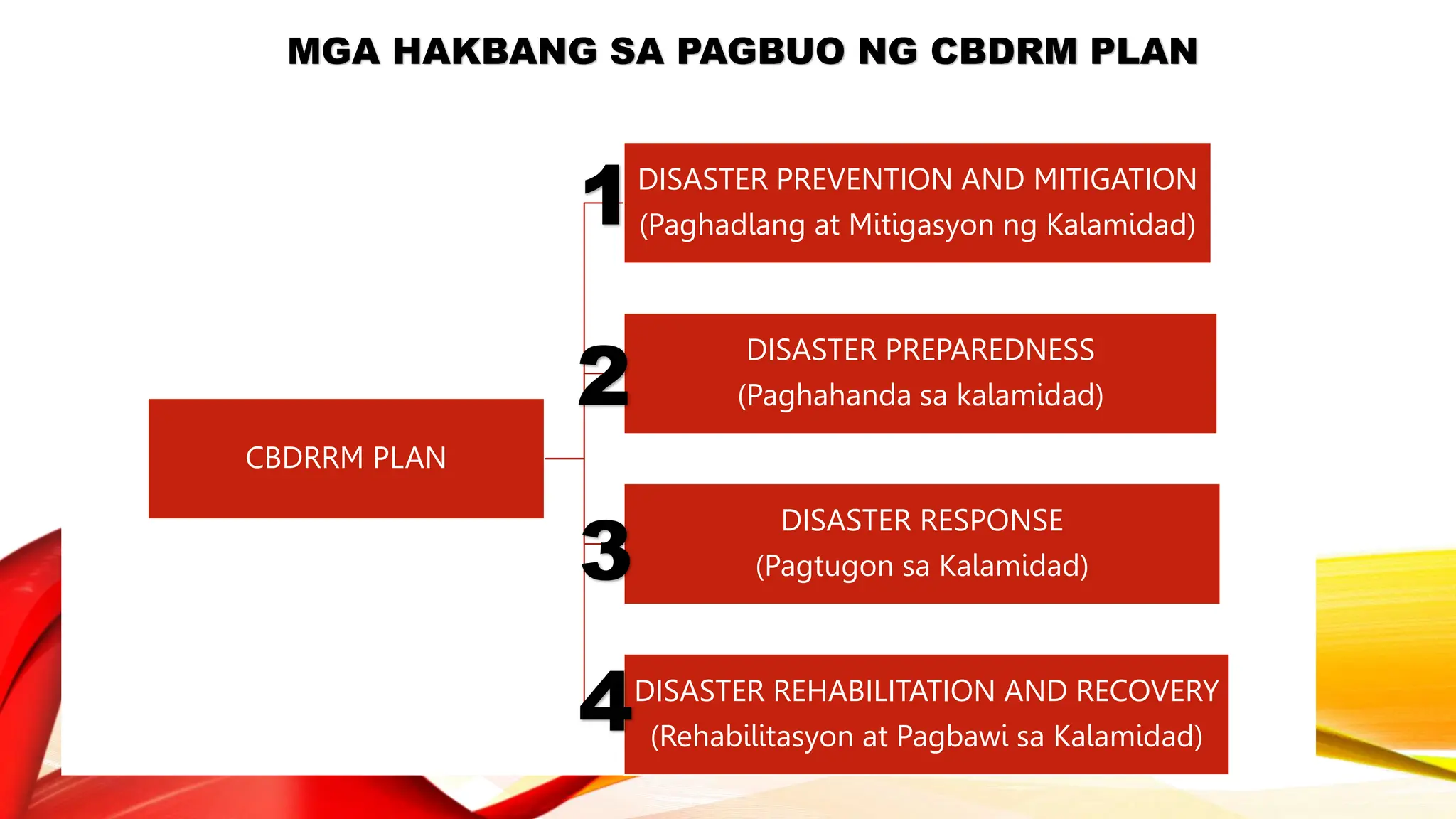 MGA HAKBANG SA PAGBUO NG CBDRM PLAN

CBDRRM PLAN

1 DISASTER PREVENTION AND MITIGATION
(Paghadlang at Mitigasyon ng Kalamidad)

2 DISASTER PREPAREDNESS
(Paghahanda sa kalamidad)

3 DISASTER RESPONSE
(Pagtugon sa Kalamidad)

4 DISASTER REHABILITATION AND RECOVERY
(Rehabilitasyon at Pagbawi sa Kalamidad)